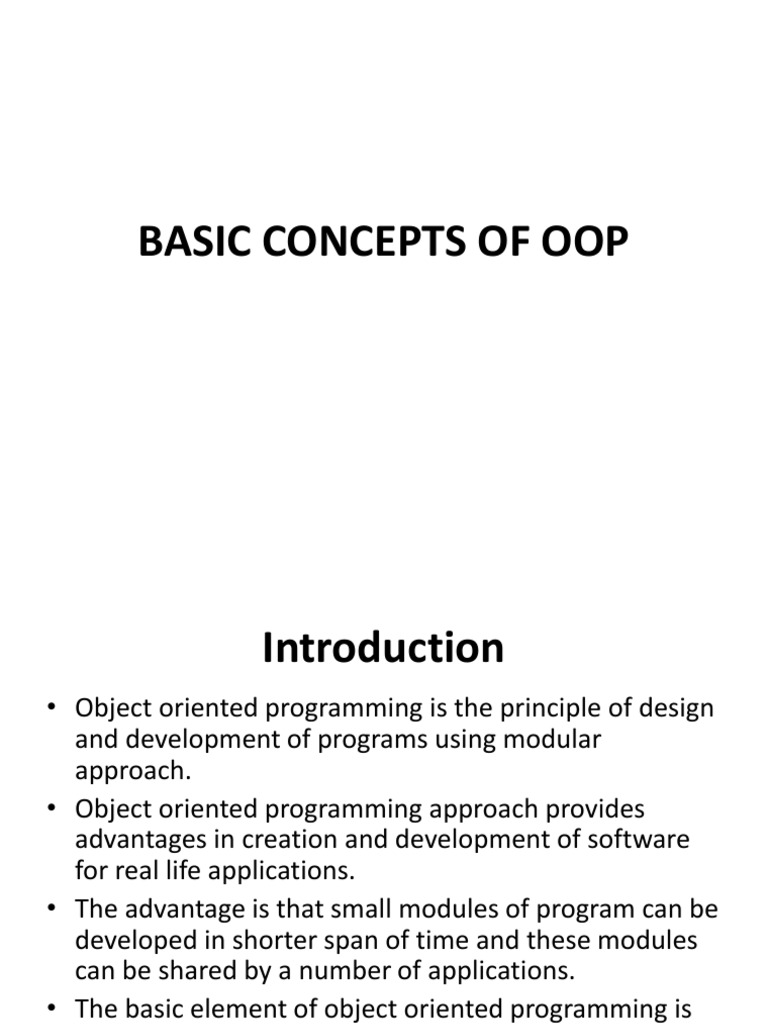 BASIC CONCEPTS OF OOP

Introduction

• Object oriented programming is the principle of design and development of programs using modular approach.
• Object oriented programming approach provides advantages in creation and development of software for real life applications.
• The advantage is that small modules of program can be developed in shorter span of time and these modules can be shared by a number of applications.
• The basic element of object oriented programming is